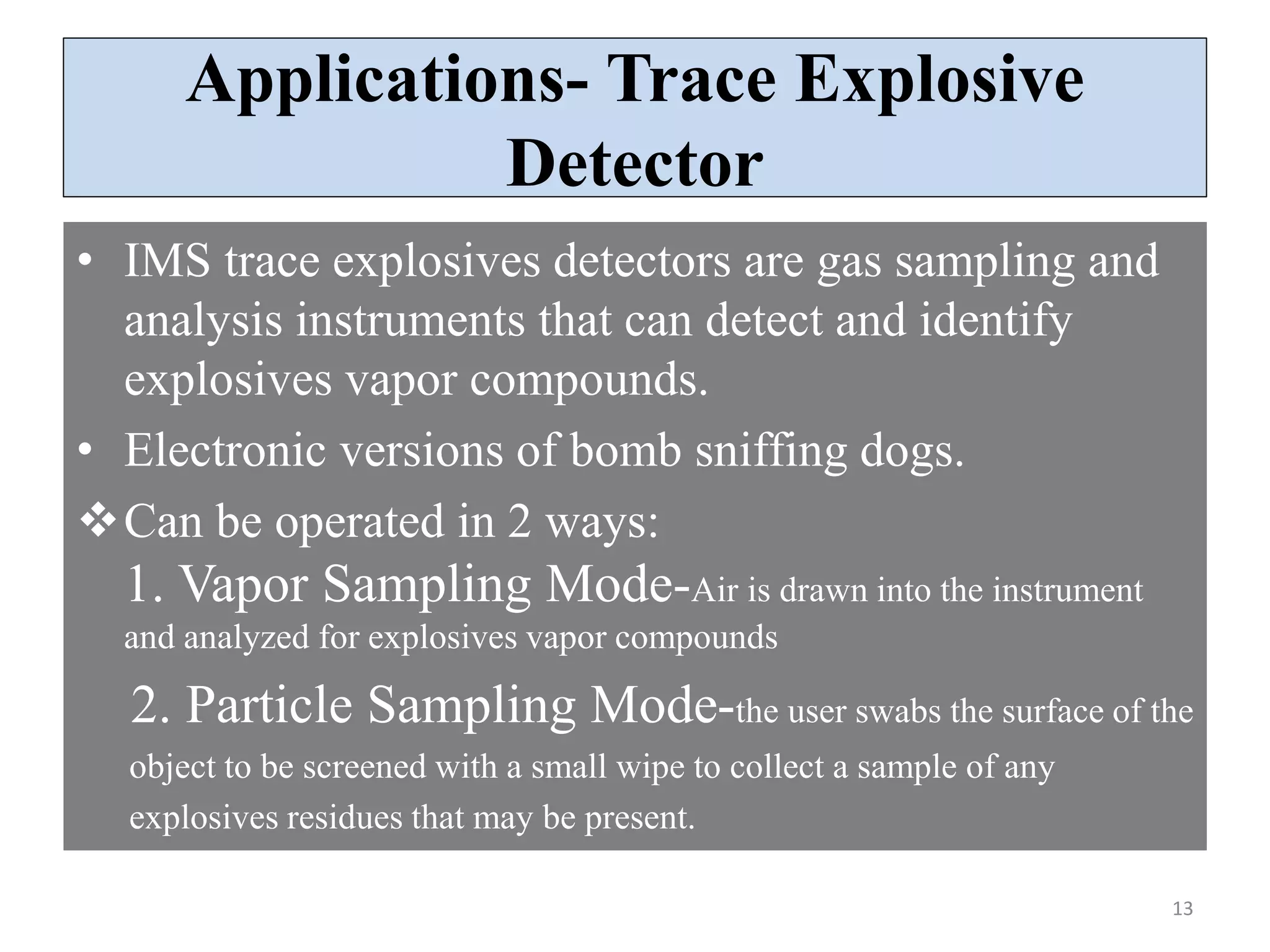 Applications- Trace Explosive Detector

• IMS trace explosives detectors are gas sampling and analysis instruments that can detect and identify explosives vapor compounds.

• Electronic versions of bomb sniffing dogs.

❖ Can be operated in 2 ways:

1. Vapor Sampling Mode-Air is drawn into the instrument and analyzed for explosives vapor compounds

2. Particle Sampling Mode-the user swabs the surface of the object to be screened with a small wipe to collect a sample of any explosives residues that may be present.

13